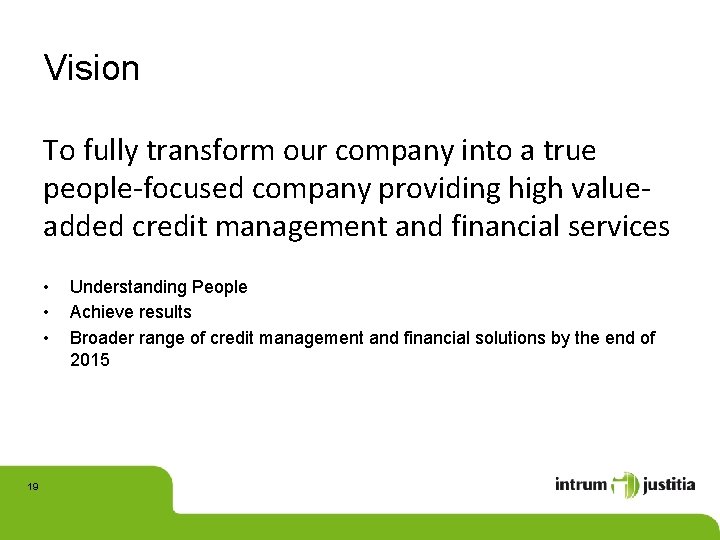 Vision

To fully transform our company into a true people-focused company providing high value-added credit management and financial services

• Understanding People
• Achieve results
• Broader range of credit management and financial solutions by the end of 2015

19

intrum justitia